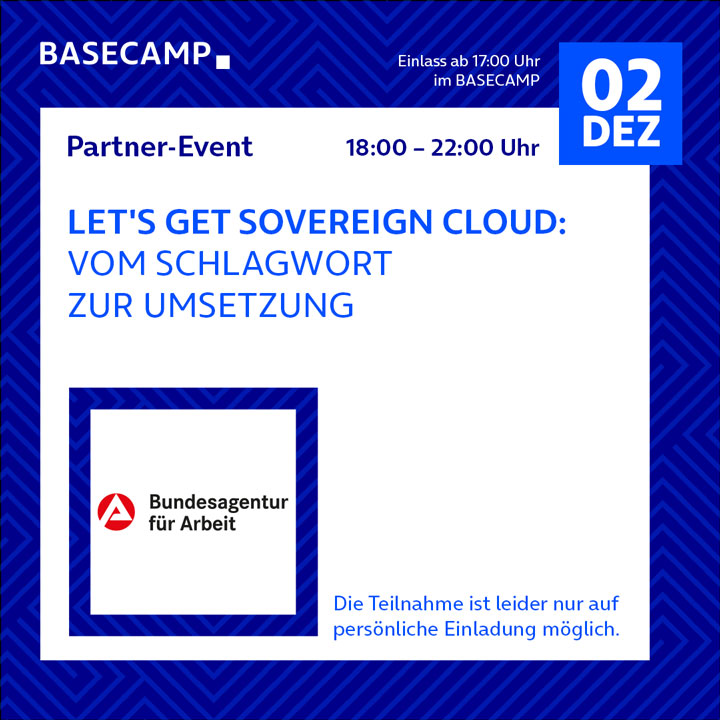 BASECAMP

Einlass ab 17:00 Uhr im BASECAMP

02 DEZ

Partner-Event

18:00 – 22:00 Uhr

LET'S GET SOVEREIGN CLOUD: VOM SCHLAGWORT ZUR UMSETZUNG

Bundesagentur für Arbeit

Die Teilnahme ist leider nur auf persönliche Einladung möglich.